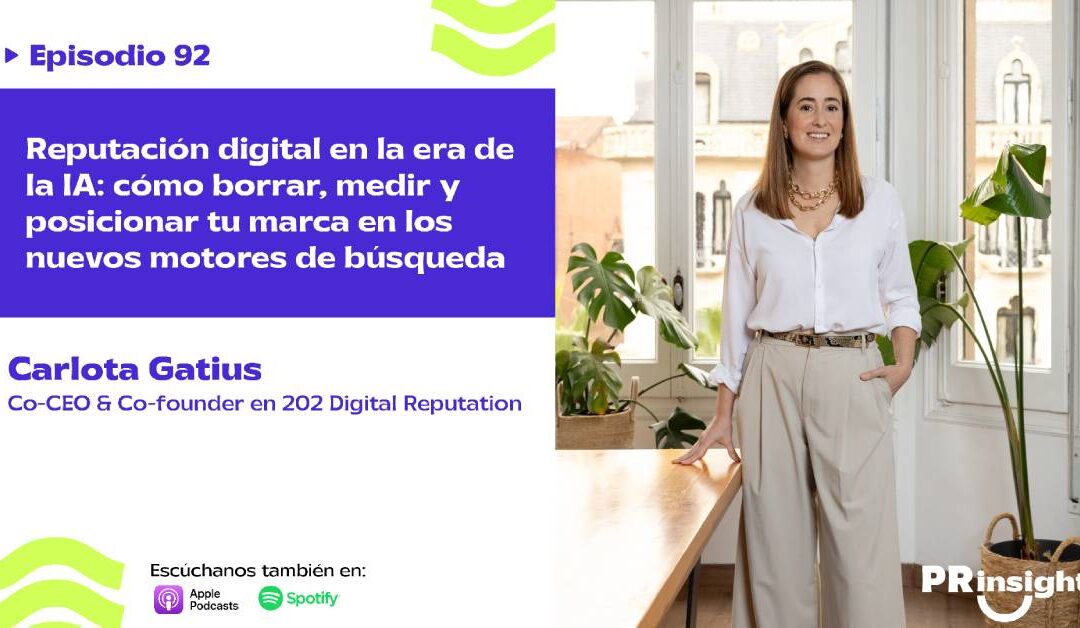 Episodio 92

Reputación digital en la era de la IA: cómo borrar, medir y posicionar tu marca en los nuevos motores de búsqueda

Carlota Gatius
Co-CEO & Co-founder en 202 Digital Reputation

Escúchanos también en:
Apple Podcasts
Spotify

PRinsight